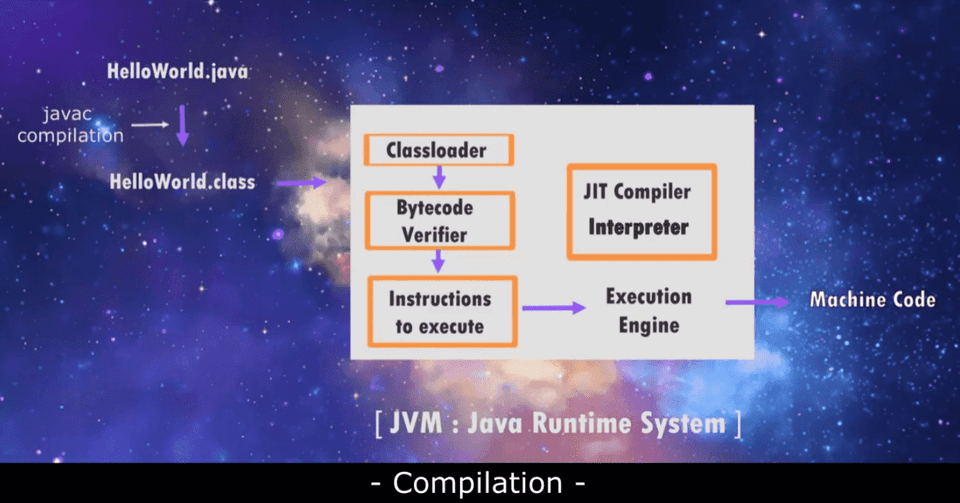 HelloWorld.java

javac compilation

HelloWorld.class

Classloader

Bytecode Verifier

Instructions to execute

JIT Compiler
Interpreter

Execution Engine

Machine Code

[ JVM : Java Runtime System ]

- Compilation -